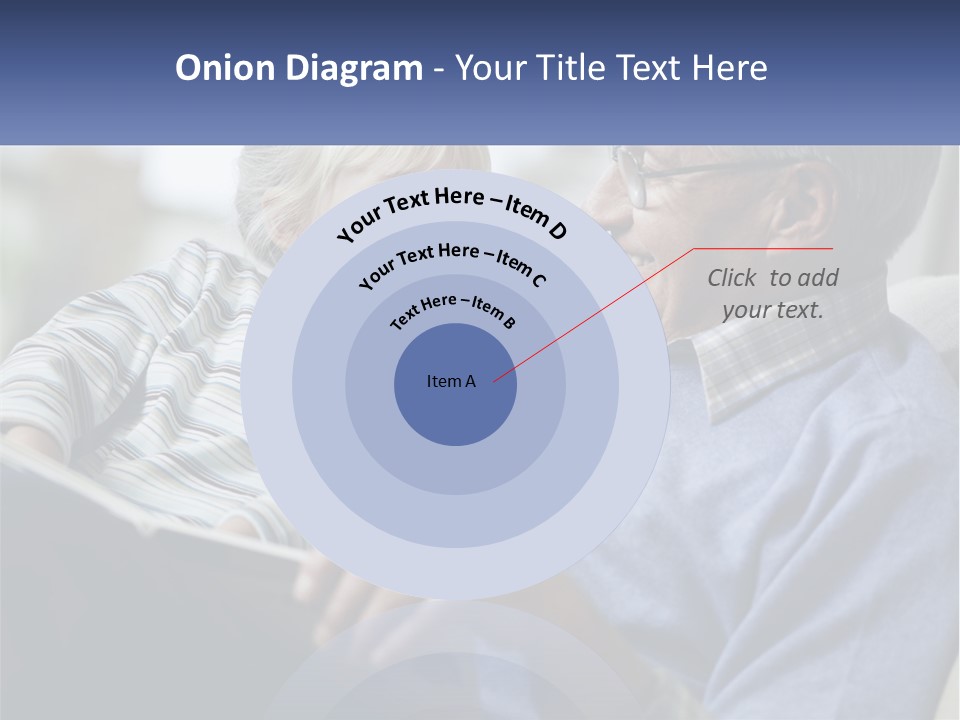 Onion Diagram - Your Title Text Here

Your Text Here – Item D

Your Text Here – Item C

Text Here – Item B

Item A

Click to add your text.